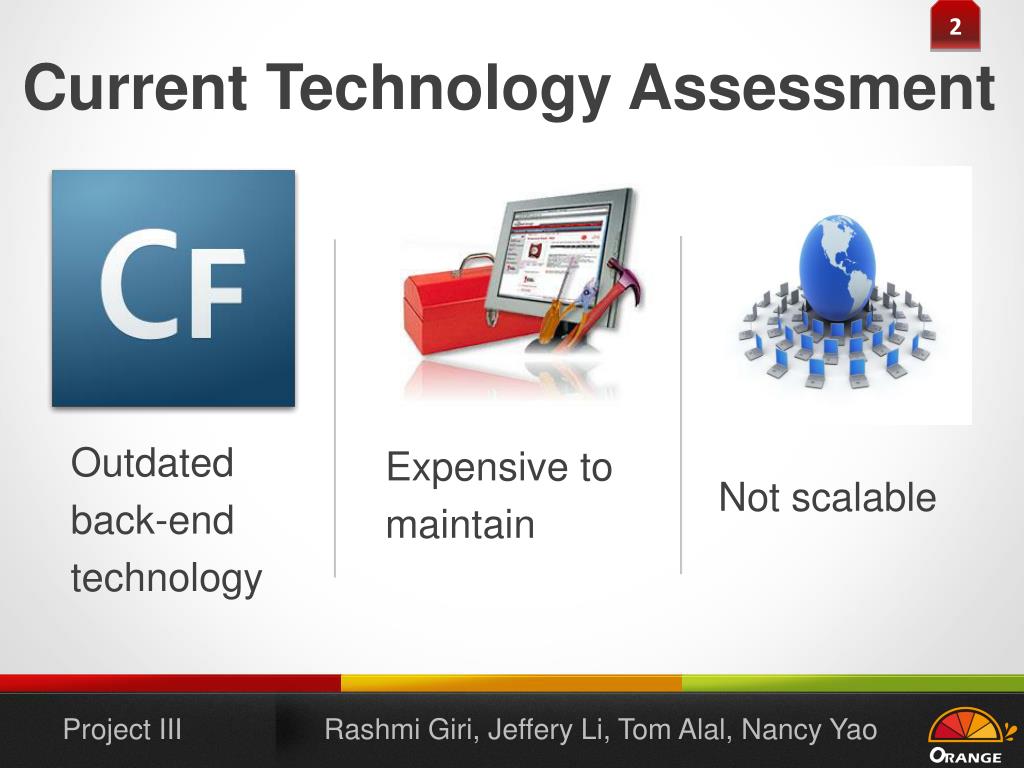 2

Current Technology Assessment

CF

Outdated back-end technology

Expensive to maintain

Not scalable

Project III

Rashmi Giri, Jeffery Li, Tom Alal, Nancy Yao

ORANGE